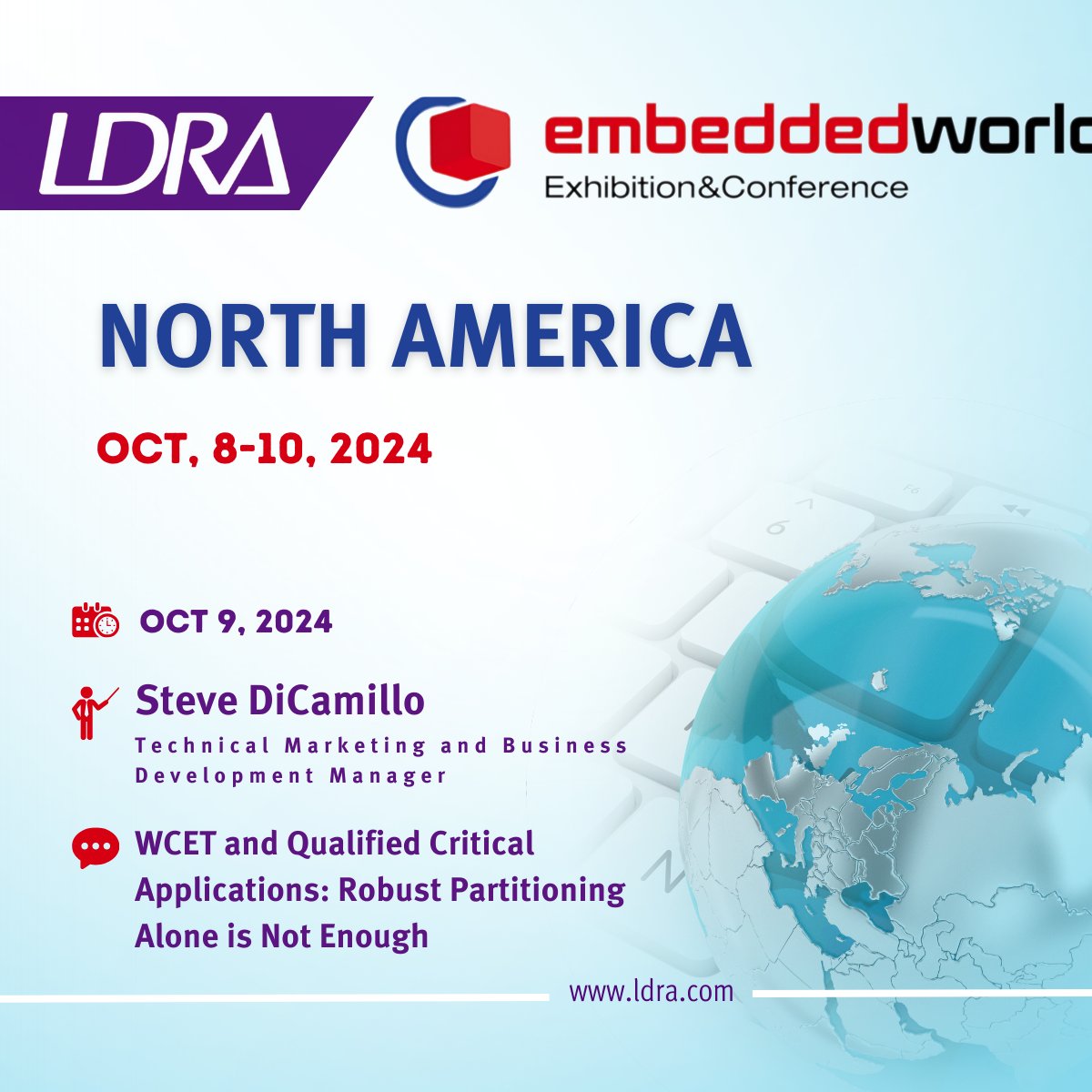 LDRA

embeddedworld
Exhibition&Conference

NORTH AMERICA

OCT, 8-10, 2024

OCT 9, 2024

Steve DiCamillo
Technical Marketing and Business Development Manager

WCET and Qualified Critical Applications: Robust Partitioning Alone is Not Enough

www.ldra.com